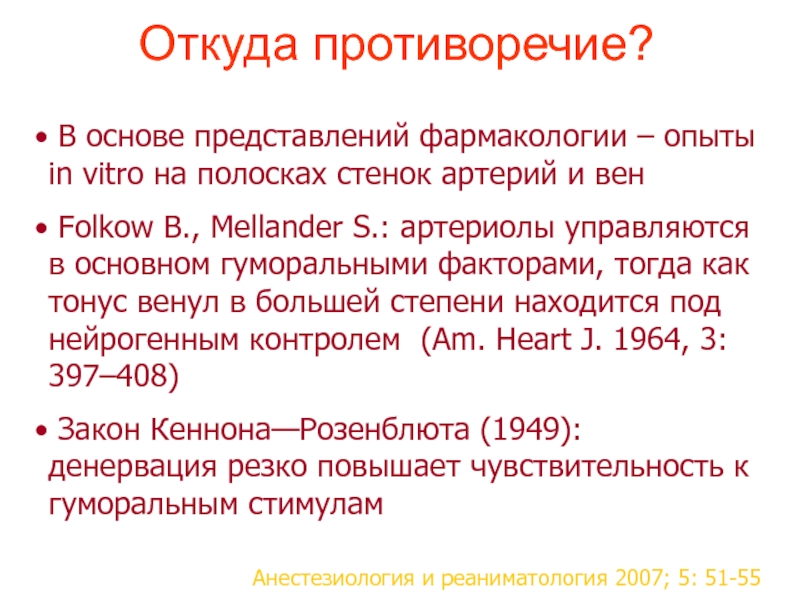 Откуда противоречие?

• В основе представлений фармакологии – опыты in vitro на полосках стенок артерий и вен

• Folkow B., Mellander S.: артериолы управляются в основном гуморальными факторами, тогда как тонус венул в большей степени находится под нейрогенным контролем (Am. Heart J. 1964, 3: 397–408)

• Закон Кеннона—Розенблюта (1949): денервация резко повышает чувствительность к гуморальным стимулам

Анестезиология и реаниматология 2007; 5: 51-55